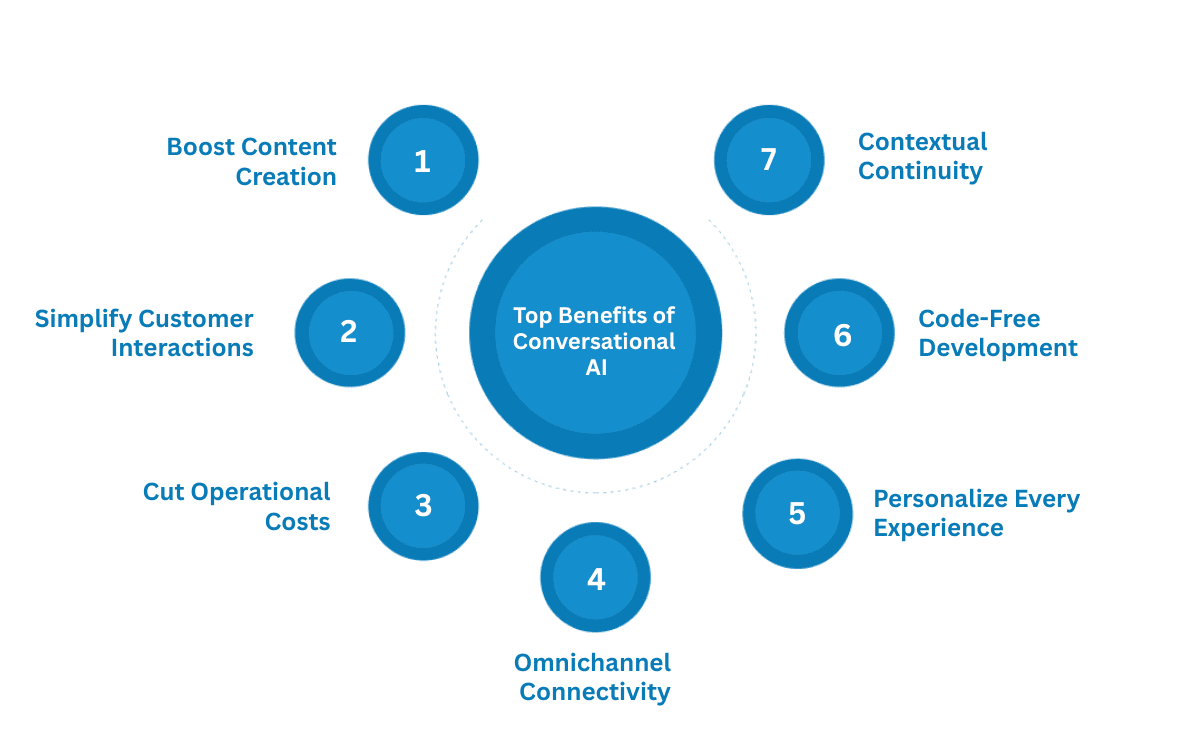 Top Benefits of Conversational AI

1
Boost Content Creation

2
Simplify Customer Interactions

3
Cut Operational Costs

4
Omnichannel Connectivity

5
Personalize Every Experience

6
Code-Free Development

7
Contextual Continuity